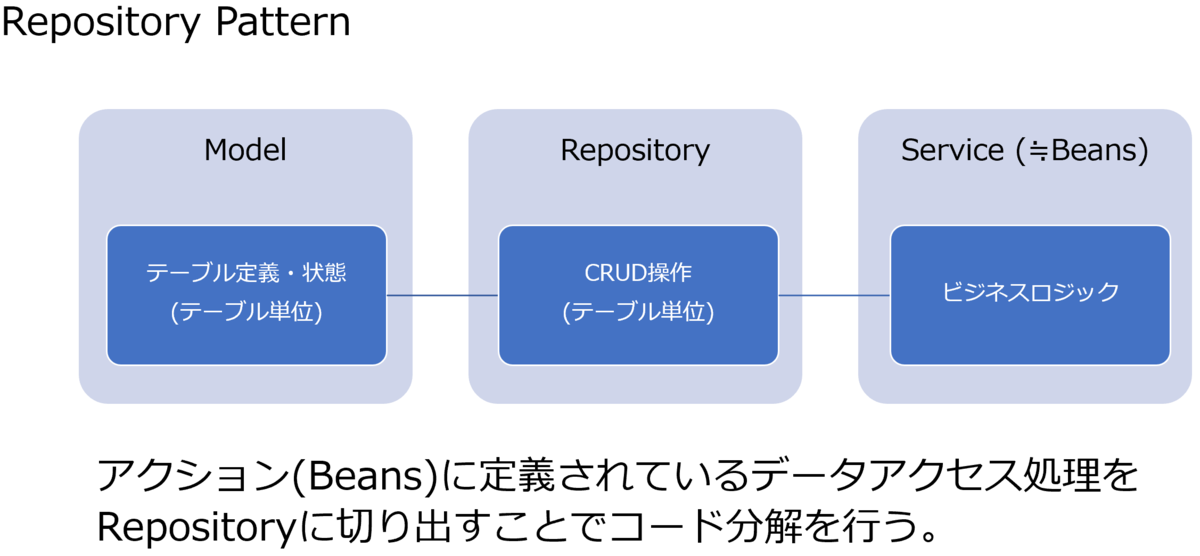 Repository Pattern

Model

テーブル定義・状態
(テーブル単位)

Repository

CRUD操作
(テーブル単位)

Service (≒Beans)

ビジネスロジック

アクション(Beans)に定義されているデータアクセス処理をRepositoryに切り出すことでコード分解を行う。